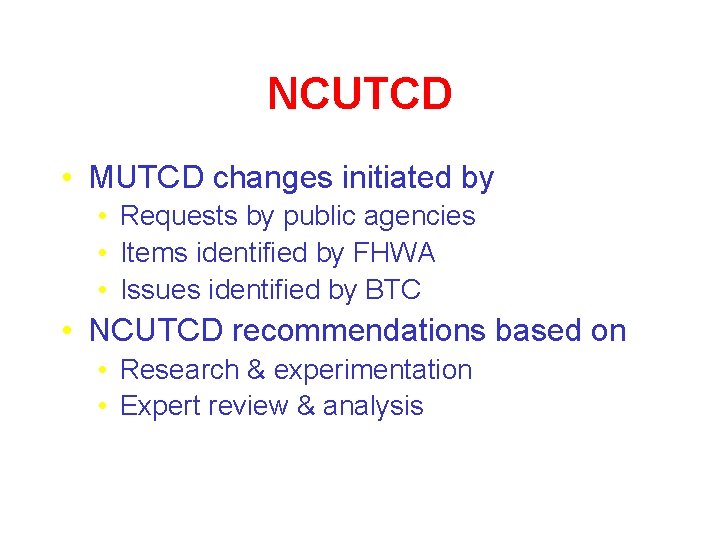 NCUTCD

• MUTCD changes initiated by
  • Requests by public agencies
  • Items identified by FHWA
  • Issues identified by BTC
• NCUTCD recommendations based on
  • Research & experimentation
  • Expert review & analysis